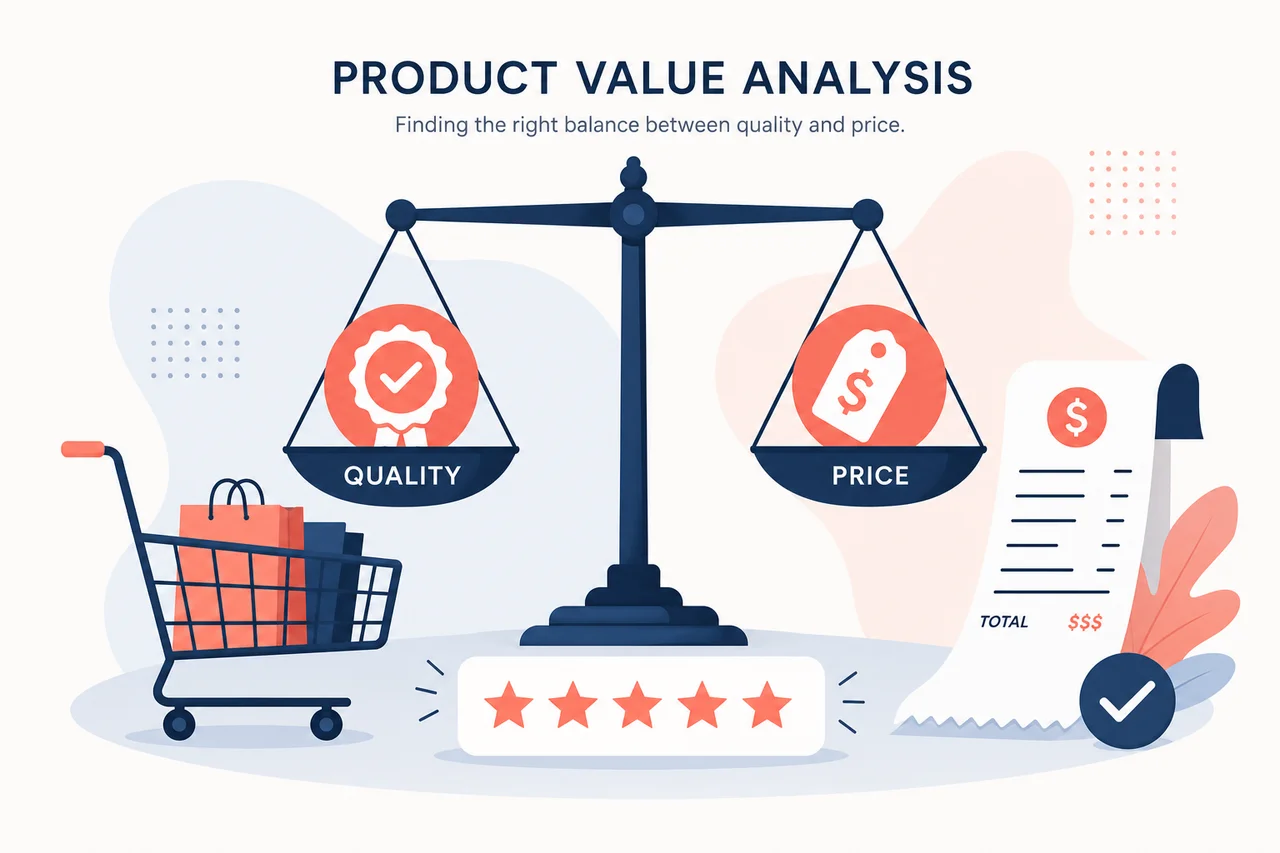 PRODUCT VALUE ANALYSIS

Finding the right balance between quality and price.

QUALITY

PRICE

$

$

TOTAL $$$